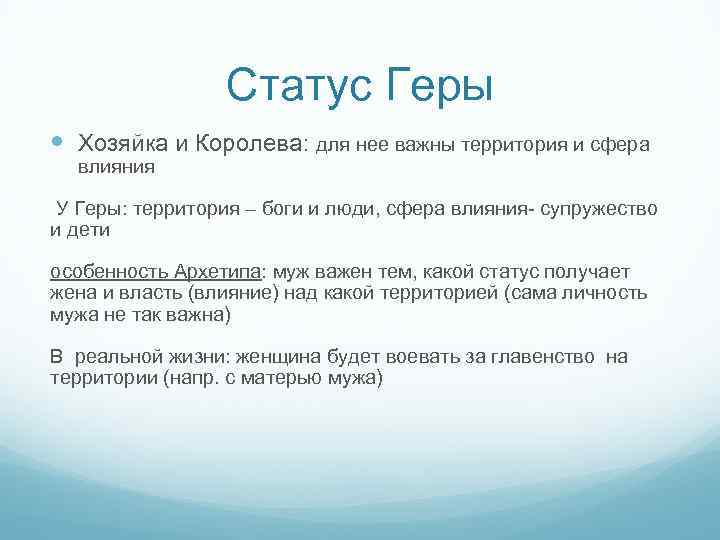 Статус Геры

Хозяйка и Королева: для нее важны территория и сфера влияния

У Геры: территория – боги и люди, сфера влияния- супружество и дети

особенность Архетипа: муж важен тем, какой статус получает жена и власть (влияние) над какой территорией (сама личность мужа не так важна)

В реальной жизни: женщина будет воевать за главенство на территории (напр. с матерью мужа)